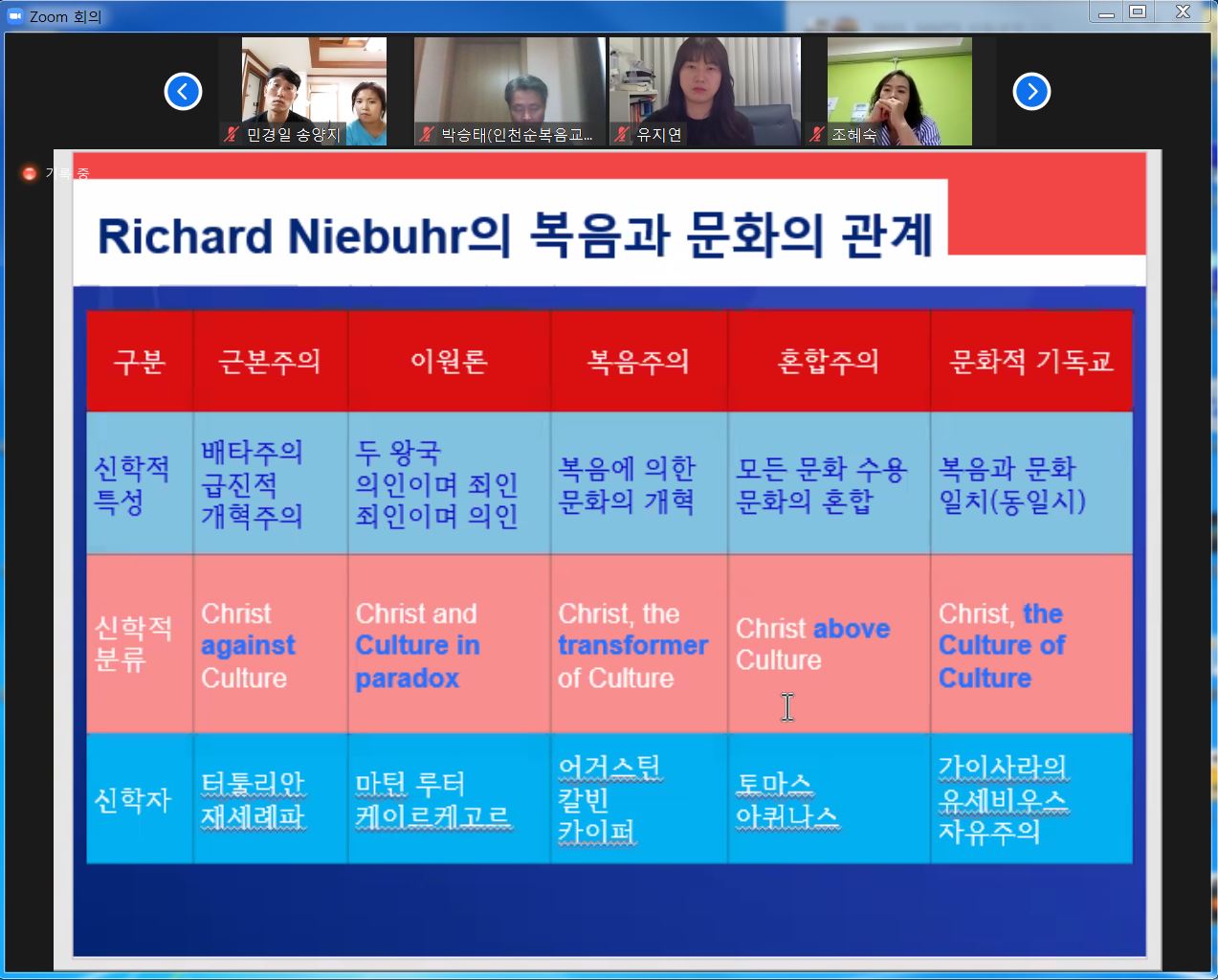 Zoom 회의

민경일 송양지
박승태(인천순복음교...
유지연
조혜숙

기록 중

Richard Niebuhr의 복음과 문화의 관계

| 구분 | 근본주의 | 이원론 | 복음주의 | 혼합주의 | 문화적 기독교 |
|---|---|---|---|---|---|
| 신학적 특성 | 배타주의 급진적 개혁주의 | 두 왕국 의인이며 죄인 죄인이며 의인 | 복음에 의한 문화의 개혁 | 모든 문화 수용 문화의 혼합 | 복음과 문화 일치(동일시) |
| 신학적 분류 | Christ against Culture | Christ and Culture in paradox | Christ, the transformer of Culture | Christ above Culture | Christ, the Culture of Culture |
| 신학자 | 터툴리안 재세례파 | 마틴 루터 케이르케고르 | 어거스틴 칼빈 카이퍼 | 토마스 아퀴나스 | 가이사라의 유세비우스 자유주의 |